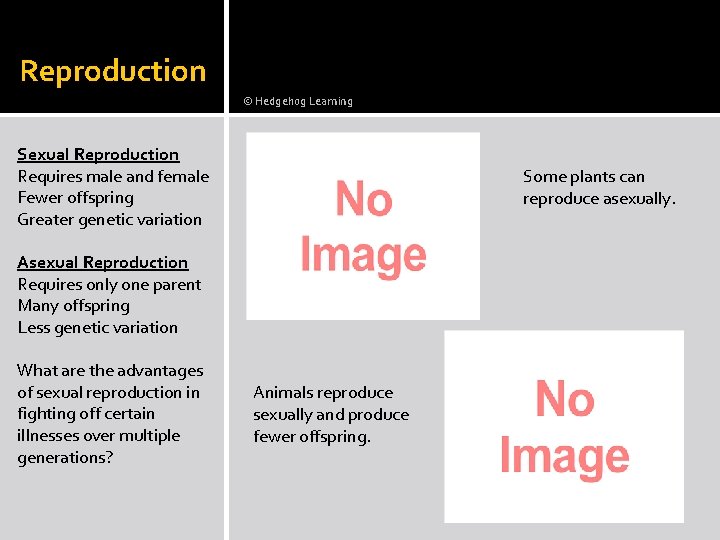 Reproduction

© Hedgehog Learning

Sexual Reproduction
Requires male and female
Fewer offspring
Greater genetic variation

Asexual Reproduction
Requires only one parent
Many offspring
Less genetic variation

What are the advantages of sexual reproduction in fighting off certain illnesses over multiple generations?

No Image

Some plants can reproduce asexually.

Animals reproduce sexually and produce fewer offspring.

No Image